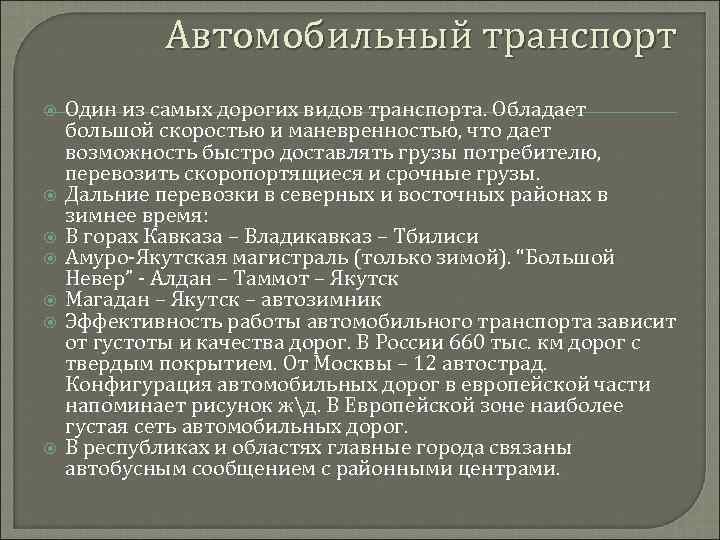 Автомобильный транспорт

Один из самых дорогих видов транспорта. Обладает большой скоростью и маневренностью, что дает возможность быстро доставлять грузы потребителю, перевозить скоропортящиеся и срочные грузы.

Дальние перевозки в северных и восточных районах в зимнее время:

В горах Кавказа – Владикавказ – Тбилиси

Амуро-Якутская магистраль (только зимой). "Большой Невер" - Алдан – Таммот – Якутск

Магадан – Якутск – автозимник

Эффективность работы автомобильного транспорта зависит от густоты и качества дорог. В России 660 тыс. км дорог с твердым покрытием. От Москвы – 12 автострад. Конфигурация автомобильных дорог в европейской части напоминает рисунок ж\д. В Европейской зоне наиболее густая сеть автомобильных дорог.

В республиках и областях главные города связаны автобусным сообщением с районными центрами.